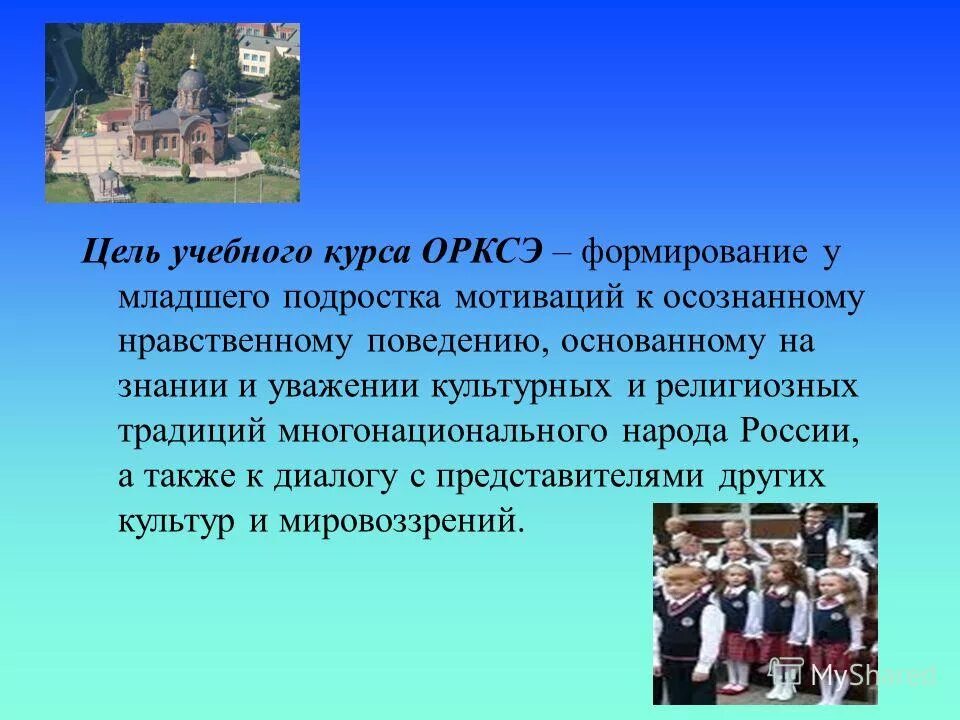 Цель учебного курса ОРКСЭ – формирование у младшего подростка мотиваций к осознанному нравственному поведению, основанному на знании и уважении культурных и религиозных традиций многонационального народа России, а также к диалогу с представителями других культур и мировоззрений.

MyShared